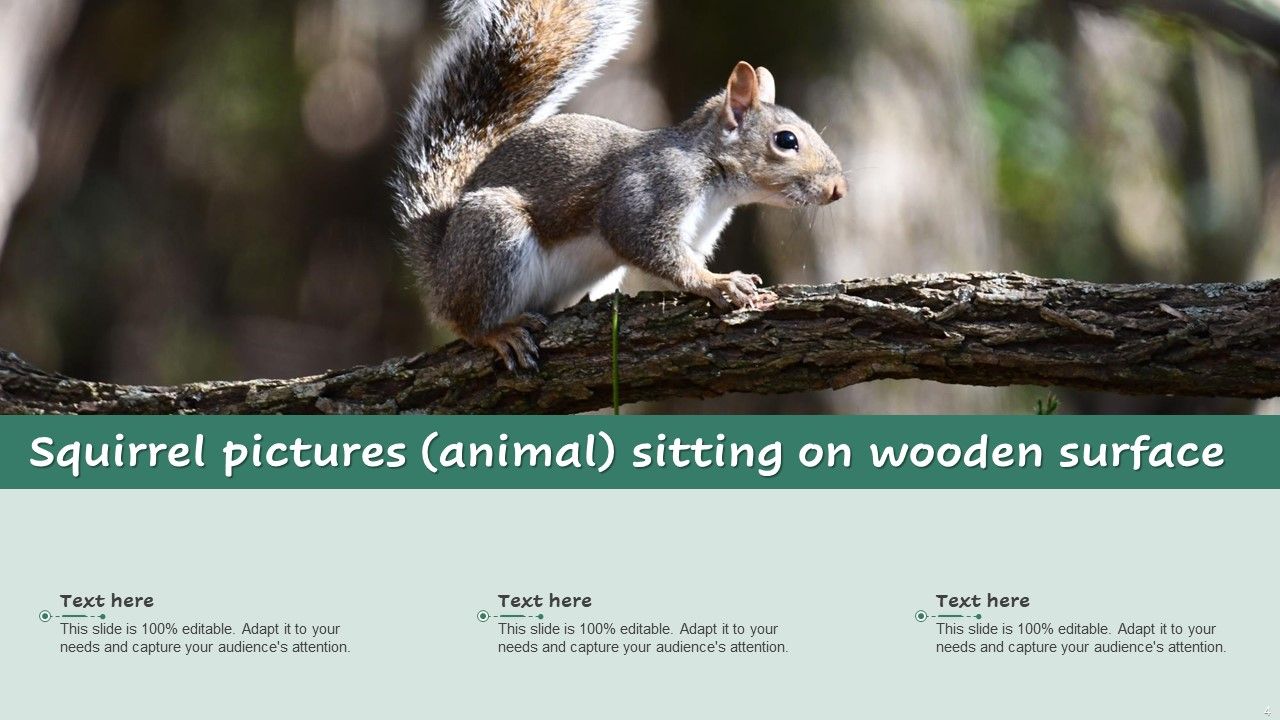 Squirrel pictures (animal) sitting on wooden surface

Text here
This slide is 100% editable. Adapt it to your needs and capture your audience's attention.

Text here
This slide is 100% editable. Adapt it to your needs and capture your audience's attention.

Text here
This slide is 100% editable. Adapt it to your needs and capture your audience's attention.

4